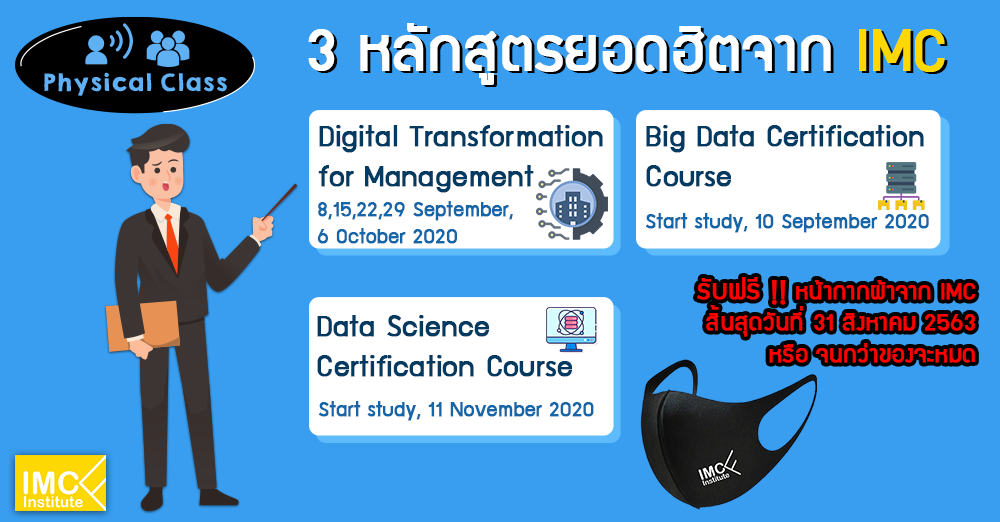 Physical Class

3 หลักสูตรยอดฮิตจาก IMC

Digital Transformation for Management
8,15,22,29 September, 6 October 2020

Big Data Certification Course
Start study, 10 September 2020

Data Science Certification Course
Start study, 11 November 2020

รับฟรี !! หน้ากากผ้าจาก IMC
สิ้นสุดวันที่ 31 สิงหาคม 2563
หรือ จนกว่าของจะหมด

IMC Institute

IMC Institute